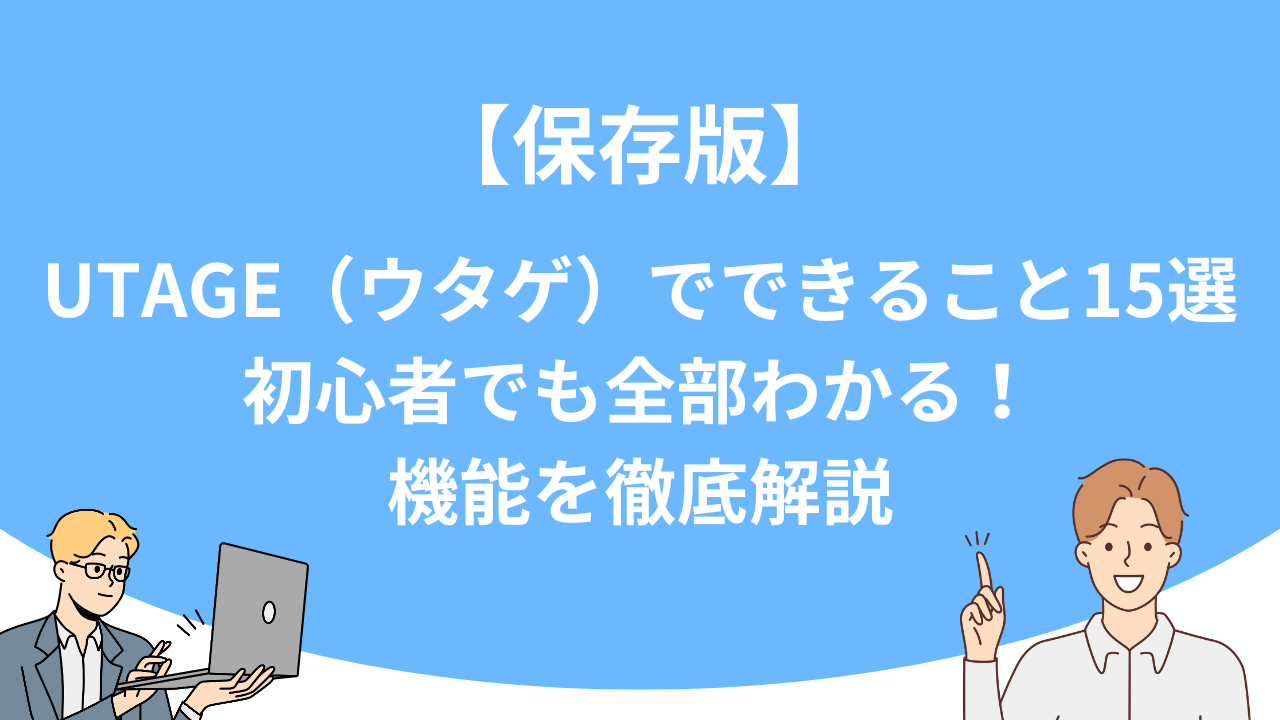 【保存版】

UTAGE（ウタゲ）でできること15選
初心者でも全部わかる！
機能を徹底解説